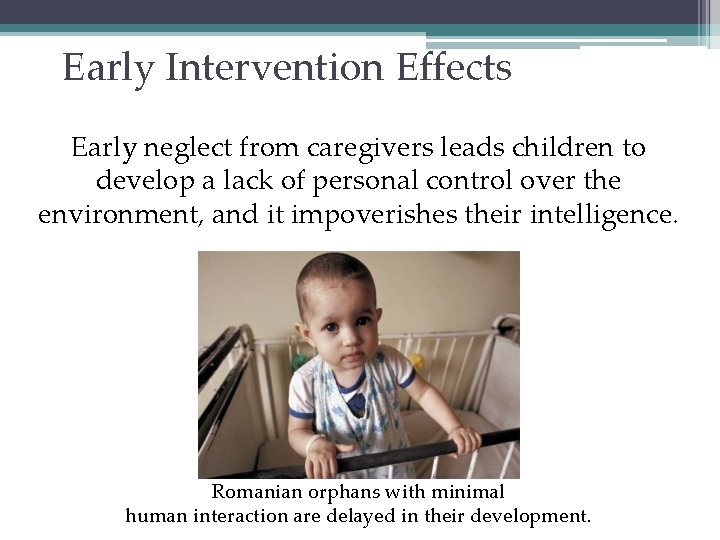 Early Intervention Effects

Early neglect from caregivers leads children to develop a lack of personal control over the environment, and it impoverishes their intelligence.

Romanian orphans with minimal
human interaction are delayed in their development.